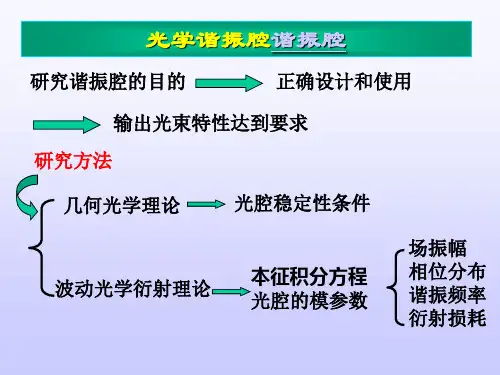 光学谐振腔谐振腔

研究谐振腔的目的 正确设计和使用

输出光束特性达到要求

研究方法

几何光学理论 光腔稳定性条件

波动光学衍射理论 本征积分方程 光腔的模参数

场振幅
相位分布
谐振频率
衍射损耗